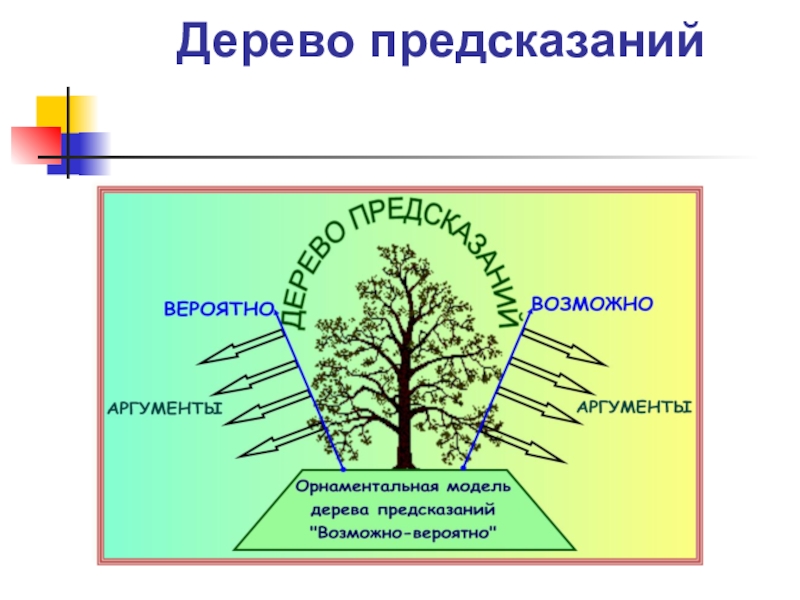 Дерево предсказаний

ДЕРЕВО ПРЕДСКАЗАНИЙ

ВЕРОЯТНО

ВОЗМОЖНО

АРГУМЕНТЫ

АРГУМЕНТЫ

Орнаментальная модель дерева предсказаний "Возможно-вероятно"